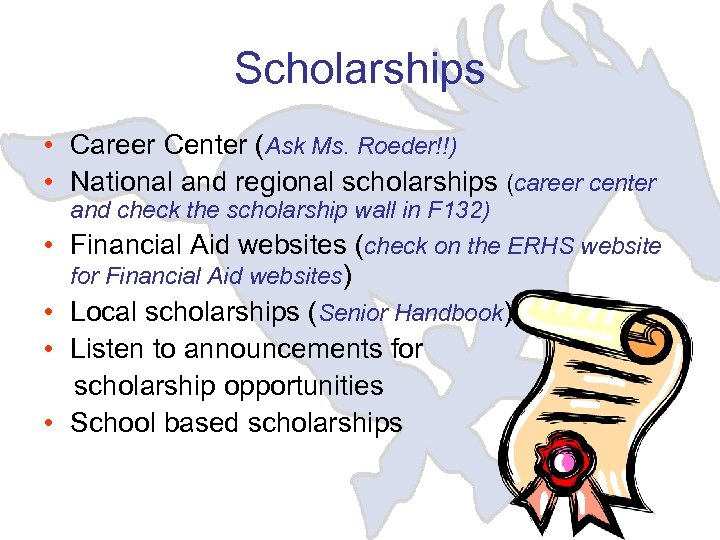 Scholarships

• Career Center (Ask Ms. Roeder!!)
• National and regional scholarships (career center and check the scholarship wall in F132)
• Financial Aid websites (check on the ERHS website for Financial Aid websites)
• Local scholarships (Senior Handbook)
• Listen to announcements for scholarship opportunities
• School based scholarships